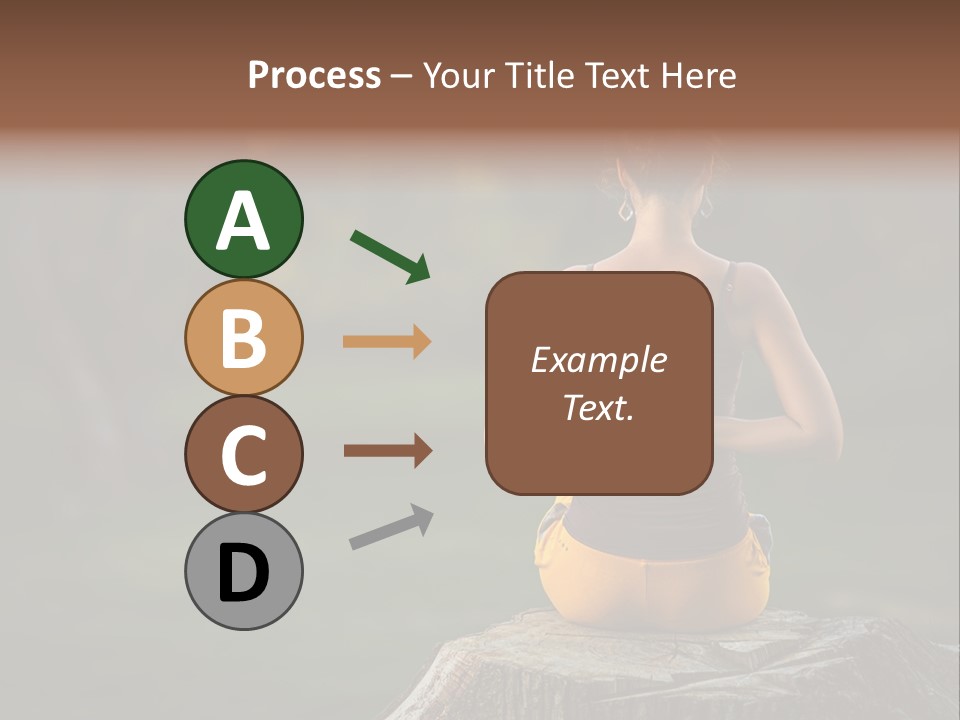 Process – Your Title Text Here

A

B

C

D

Example Text.